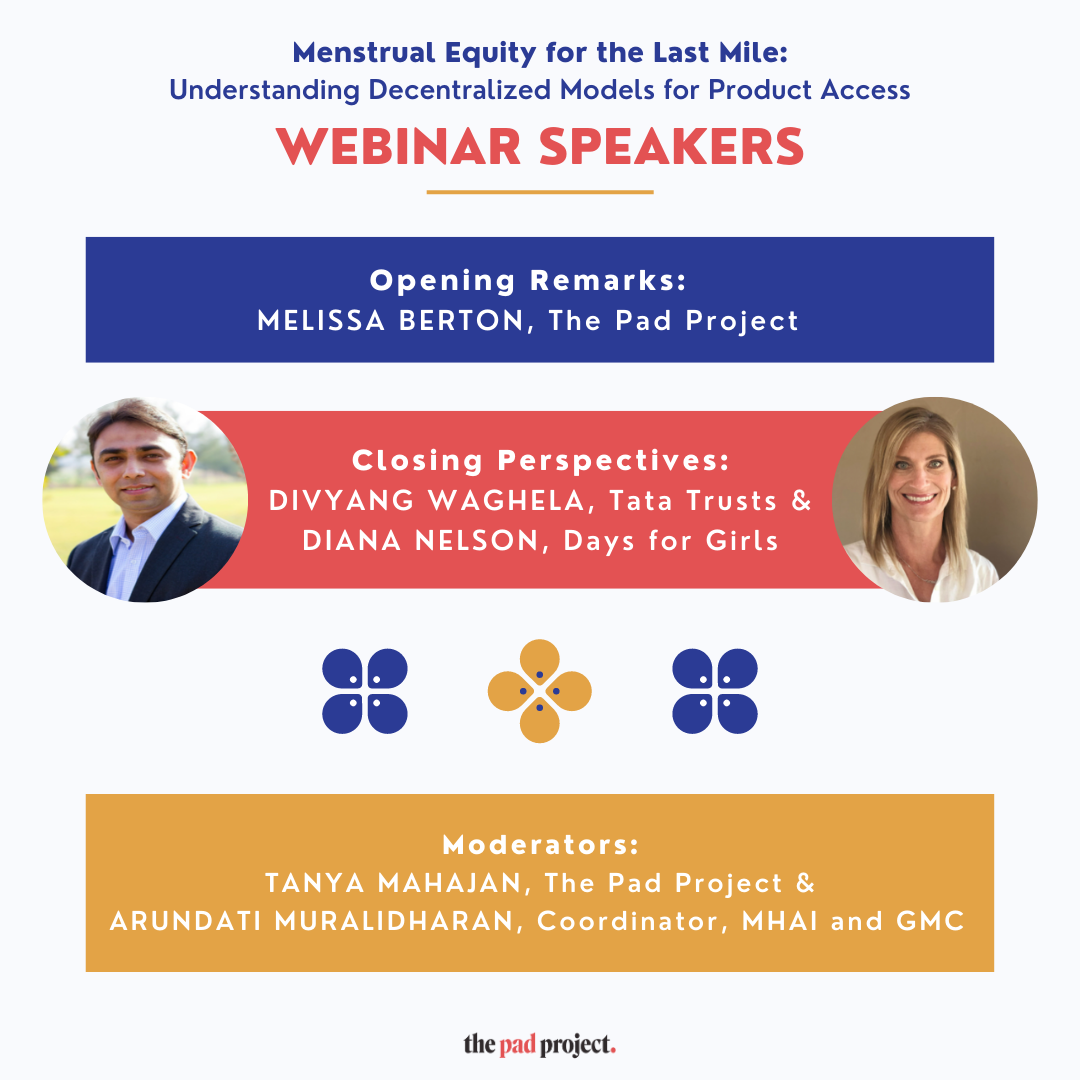 Menstrual Equity for the Last Mile:
Understanding Decentralized Models for Product Access

WEBINAR SPEAKERS

Opening Remarks:
MELISSA BERTON, The Pad Project

Closing Perspectives:
DIVYANG WAGHELA, Tata Trusts & DIANA NELSON, Days for Girls

Moderators:
TANYA MAHAJAN, The Pad Project & ARUNDATI MURALIDHARAN, Coordinator, MHAI and GMC

the pad project.